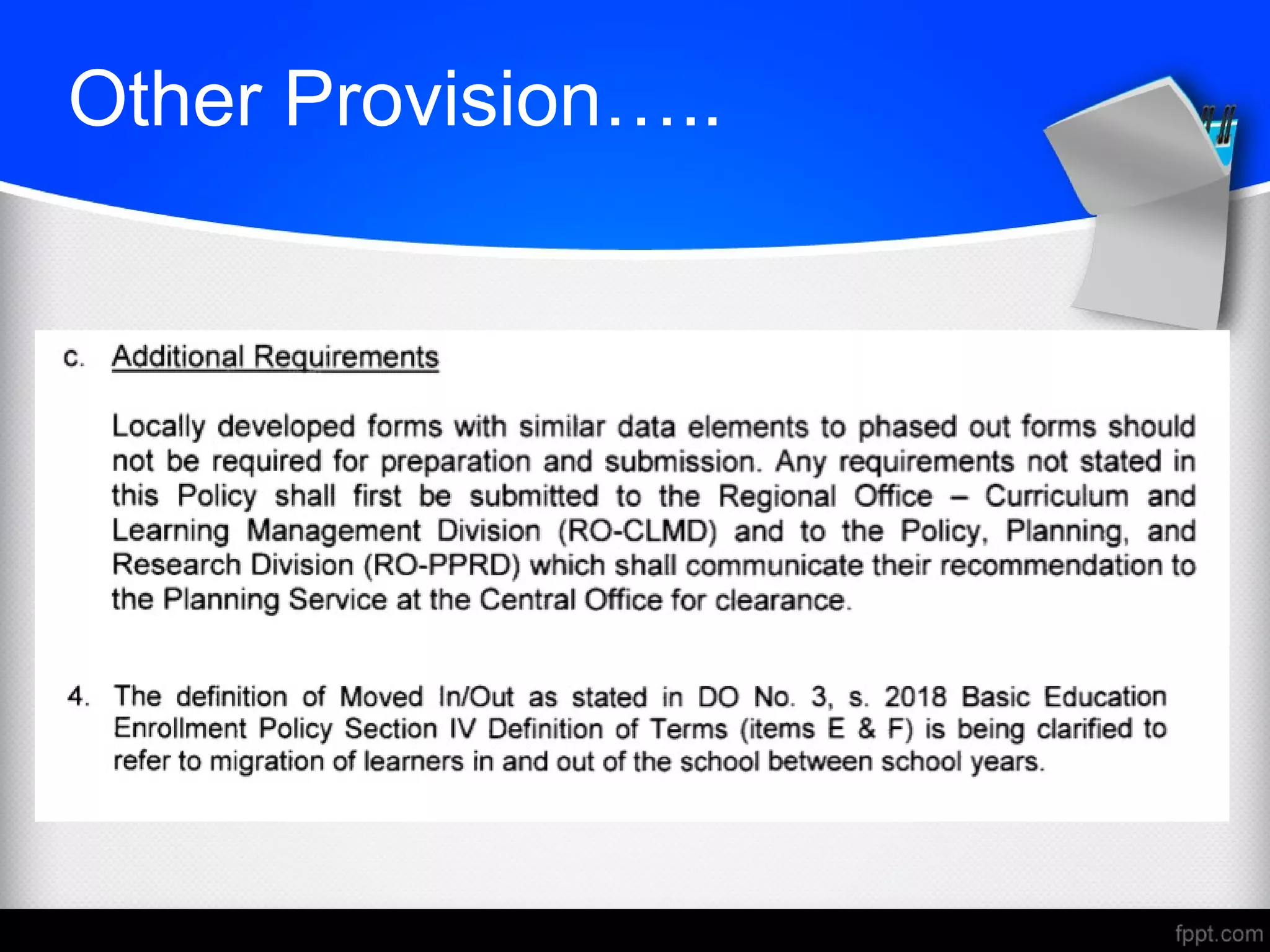 Other Provision…..

c. Additional Requirements

Locally developed forms with similar data elements to phased out forms should not be required for preparation and submission. Any requirements not stated in this Policy shall first be submitted to the Regional Office – Curriculum and Learning Management Division (RO-CLMD) and to the Policy, Planning, and Research Division (RO-PPRD) which shall communicate their recommendation to the Planning Service at the Central Office for clearance.

4. The definition of Moved In/Out as stated in DO No. 3, s. 2018 Basic Education Enrollment Policy Section IV Definition of Terms (items E & F) is being clarified to refer to migration of learners in and out of the school between school years.

fppt.com